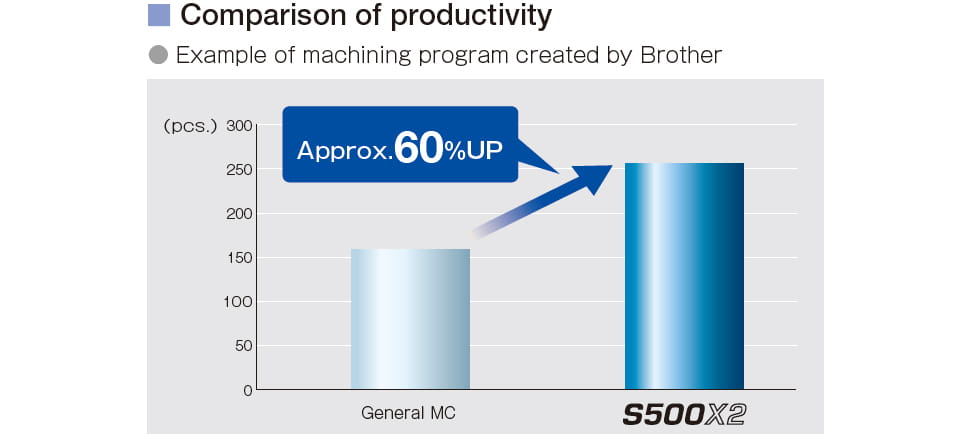 Comparison of productivity

Example of machining program created by Brother

(pcs.)
300
250
200
150
100
50
0

Approx.60%UP

General MC
S500X2